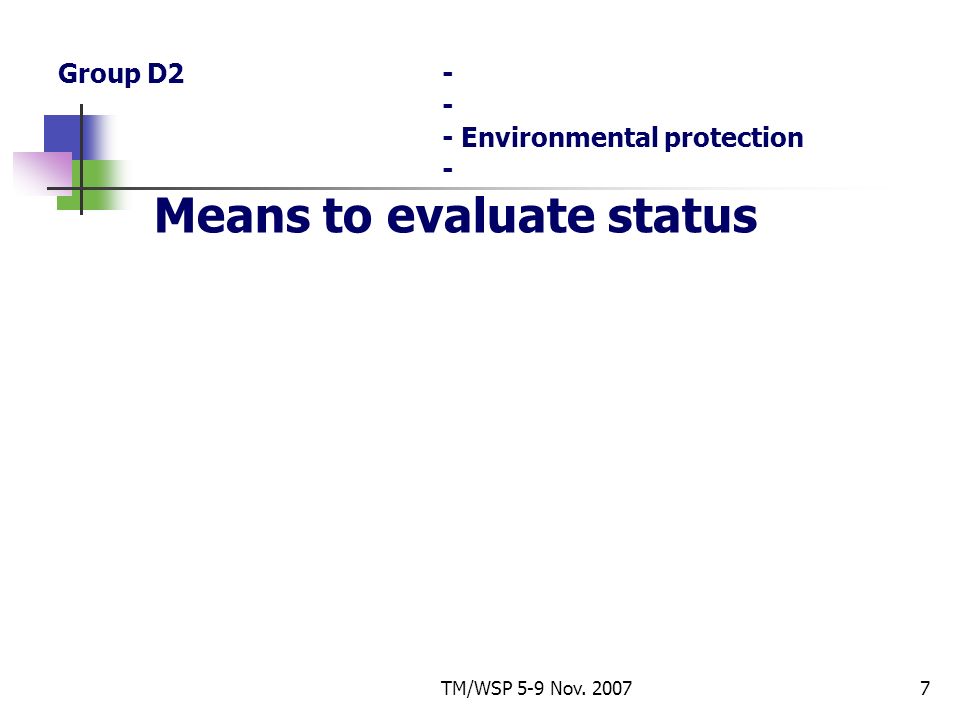 Group D2

-
-
- Environmental protection
-

Means to evaluate status

TM/WSP 5-9 Nov. 2007

7